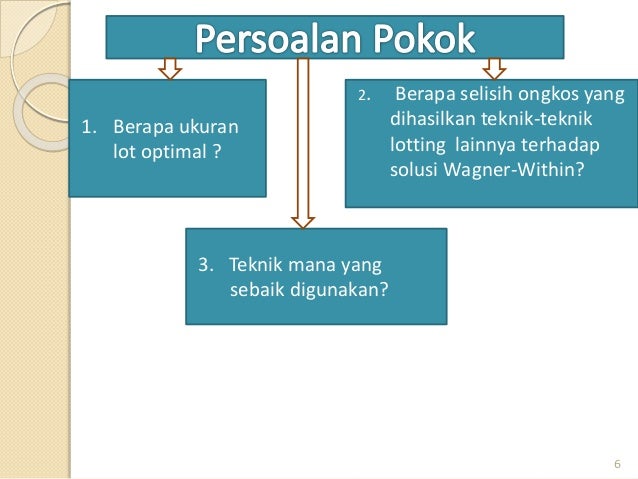 Persoalan Pokok

1. Berapa ukuran lot optimal ?

2. Berapa selisih ongkos yang dihasilkan teknik-teknik lotting lainnya terhadap solusi Wagner-Within?

3. Teknik mana yang sebaik digunakan?

6